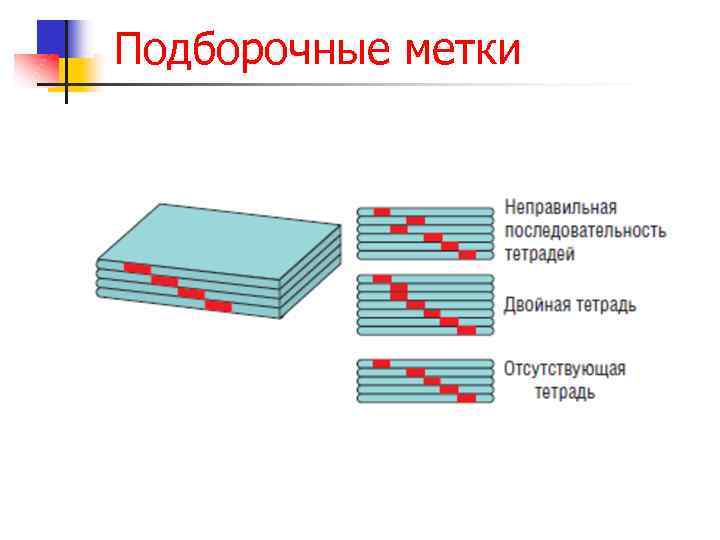 Подборочные метки

Неправильная последовательность тетрадей

Двойная тетрадь

Отсутствующая тетрадь